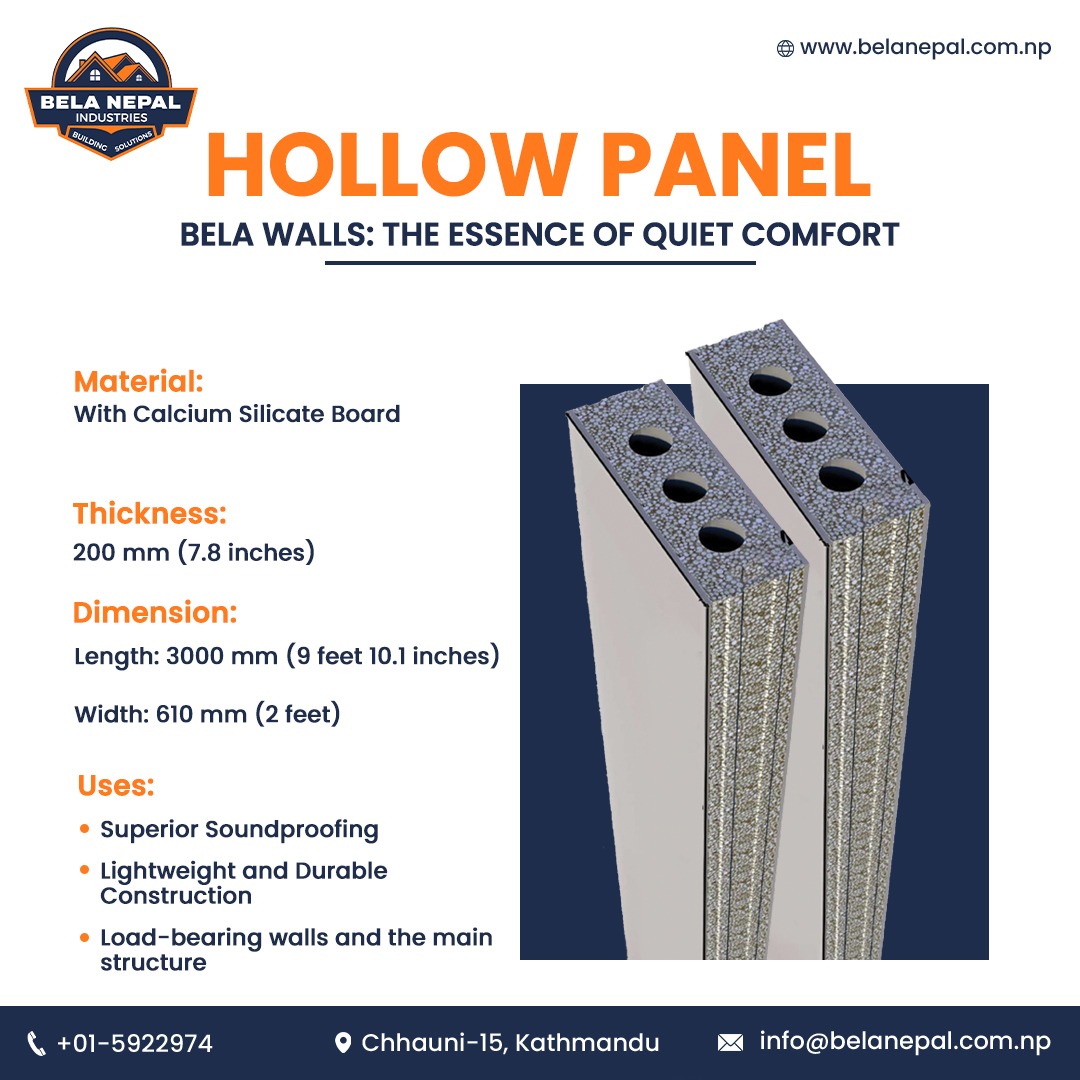 BELA NEPAL
INDUSTRIES
BUILDING SOLUTIONS

www.belanepal.com.np

HOLLOW PANEL
BELA WALLS: THE ESSENCE OF QUIET COMFORT

Material:
With Calcium Silicate Board

Thickness:
200 mm (7.8 inches)

Dimension:
Length: 3000 mm (9 feet 10.1 inches)

Width: 610 mm (2 feet)

Uses:
• Superior Soundproofing
• Lightweight and Durable Construction
• Load-bearing walls and the main structure

+01-5922974
Chhauni-15, Kathmandu
info@belanepal.com.np